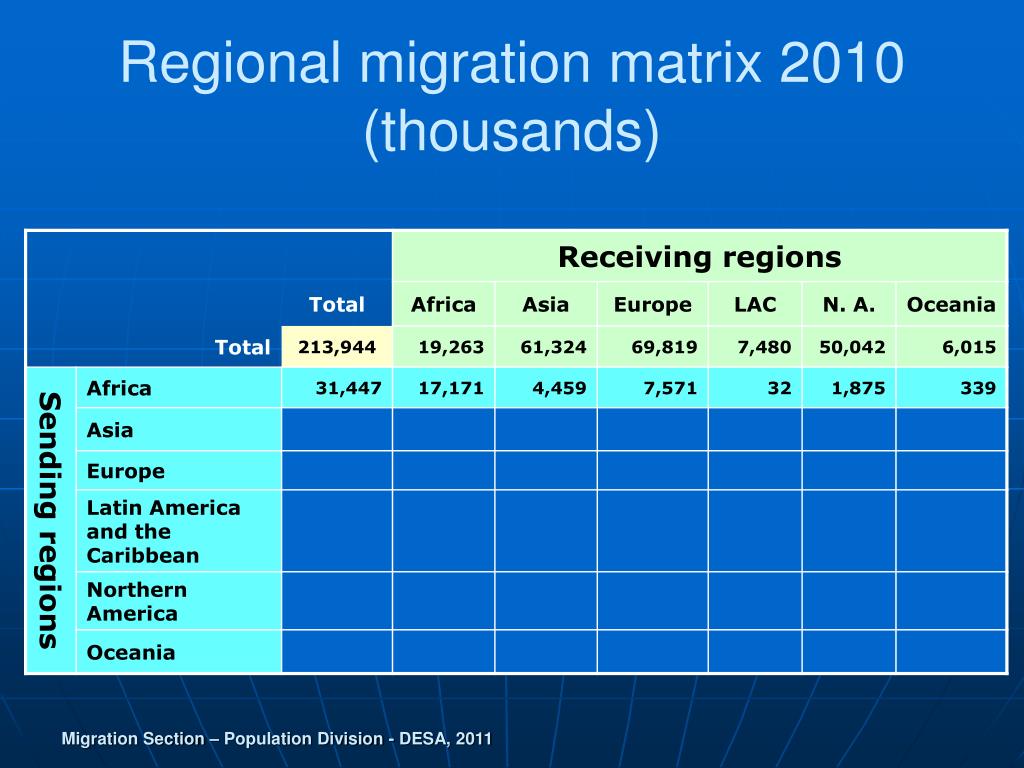 Regional migration matrix 2010 (thousands)

| | | | Receiving regions | | | | | |
|---|---|---|---|---|---|---|---|---|
| | | Total | Africa | Asia | Europe | LAC | N. A. | Oceania |
| | Total | 213,944 | 19,263 | 61,324 | 69,819 | 7,480 | 50,042 | 6,015 |
| Sending regions | Africa | 31,447 | 17,171 | 4,459 | 7,571 | 32 | 1,875 | 339 |
| | Asia | | | | | | | |
| | Europe | | | | | | | |
| | Latin America and the Caribbean | | | | | | | |
| | Northern America | | | | | | | |
| | Oceania | | | | | | | |

Migration Section – Population Division - DESA, 2011